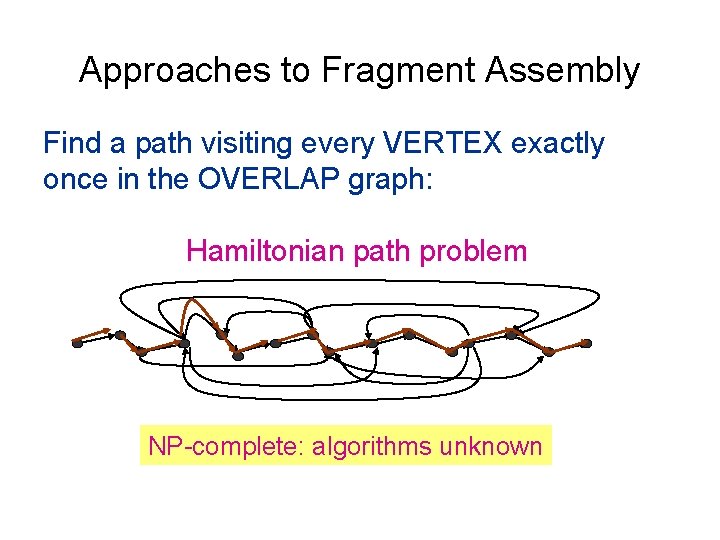 Approaches to Fragment Assembly

Find a path visiting every VERTEX exactly once in the OVERLAP graph:

Hamiltonian path problem

NP-complete: algorithms unknown